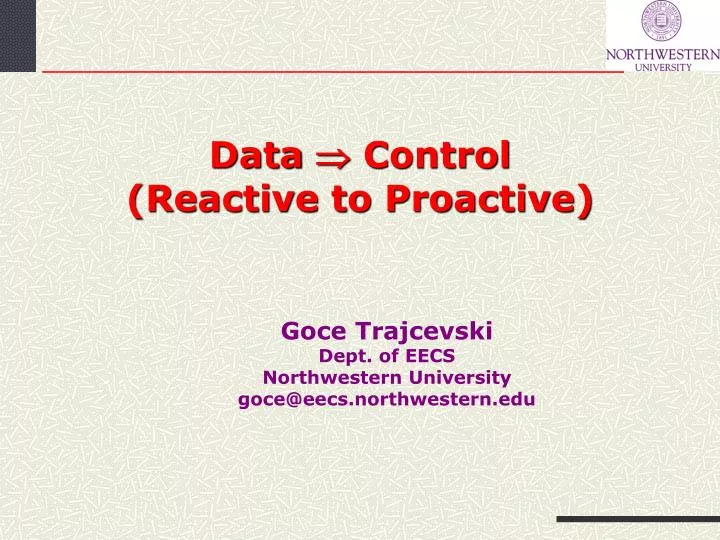 NORTHWESTERN UNIVERSITY

Data $\Rightarrow$ Control
(Reactive to Proactive)

Goce Trajcevski
Dept. of EECS
Northwestern University
goce@eecs.northwestern.edu